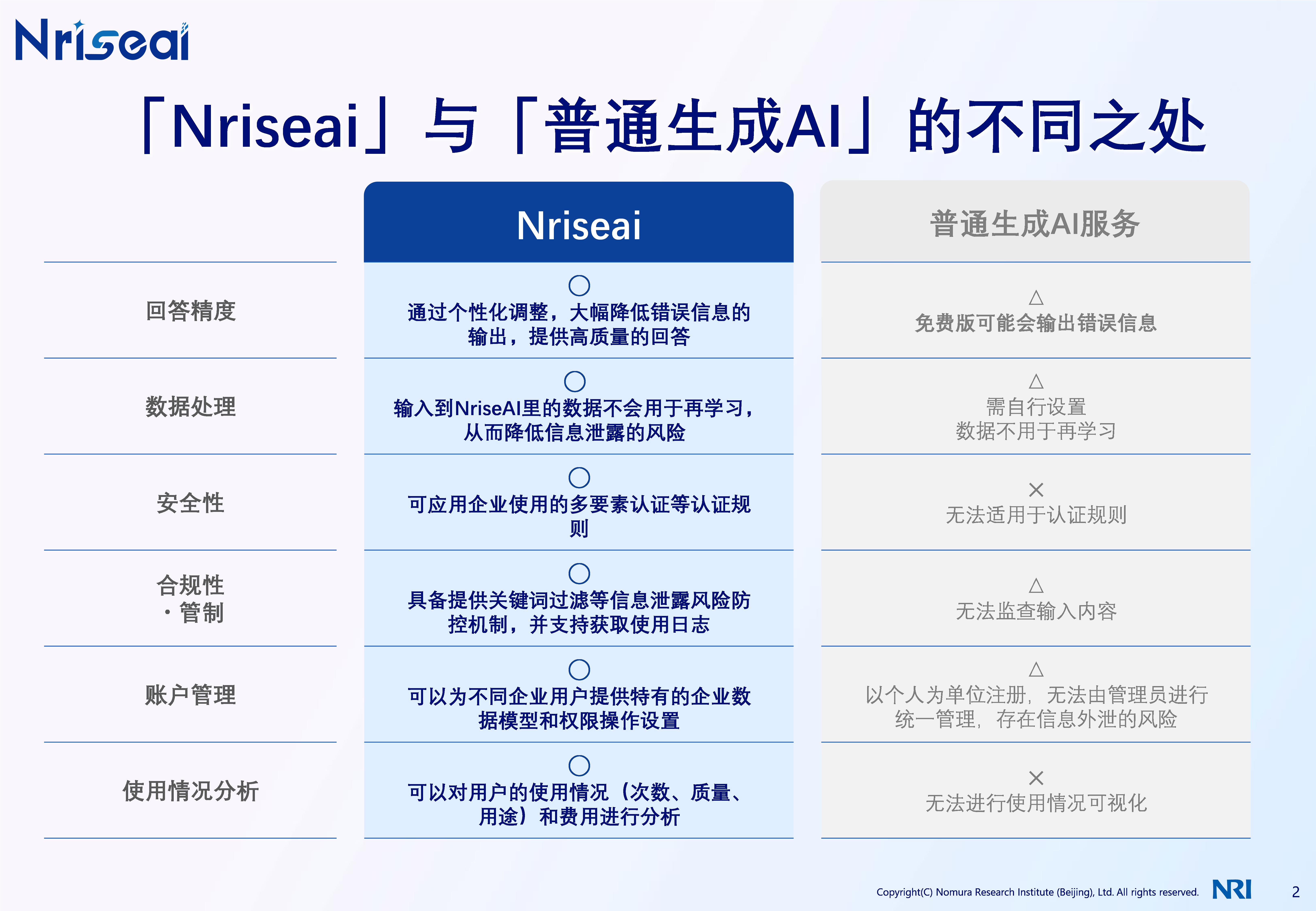 Nriseai

「Nriseai」与「普通生成AI」的不同之处

| | Nriseai | 普通生成AI服务 |
|---|---|---|
| 回答精度 | ○ 通过个性化调整，大幅降低错误信息的输出，提供高质量的回答 | △ 免费版可能会输出错误信息 |
| 数据处理 | ○ 输入到NriseAI里的数据不会用于再学习，从而降低信息泄露的风险 | △ 需自行设置 数据不用于再学习 |
| 安全性 | ○ 可应用企业使用的多要素认证等认证规则 | × 无法适用于认证规则 |
| 合规性・管制 | ○ 具备提供关键词过滤等信息泄露风险防控机制，并支持获取使用日志 | △ 无法监查输入内容 |
| 账户管理 | ○ 可以为不同企业用户提供特有的企业数据模型和权限操作设置 | △ 以个人为单位注册，无法由管理员进行统一管理，存在信息外泄的风险 |
| 使用情况分析 | ○ 可以对用户的使用情况（次数、质量、用途）和费用进行分析 | × 无法进行使用情况可视化 |

Copyright(C) Nomura Research Institute (Beijing), Ltd. All rights reserved. NRI 2